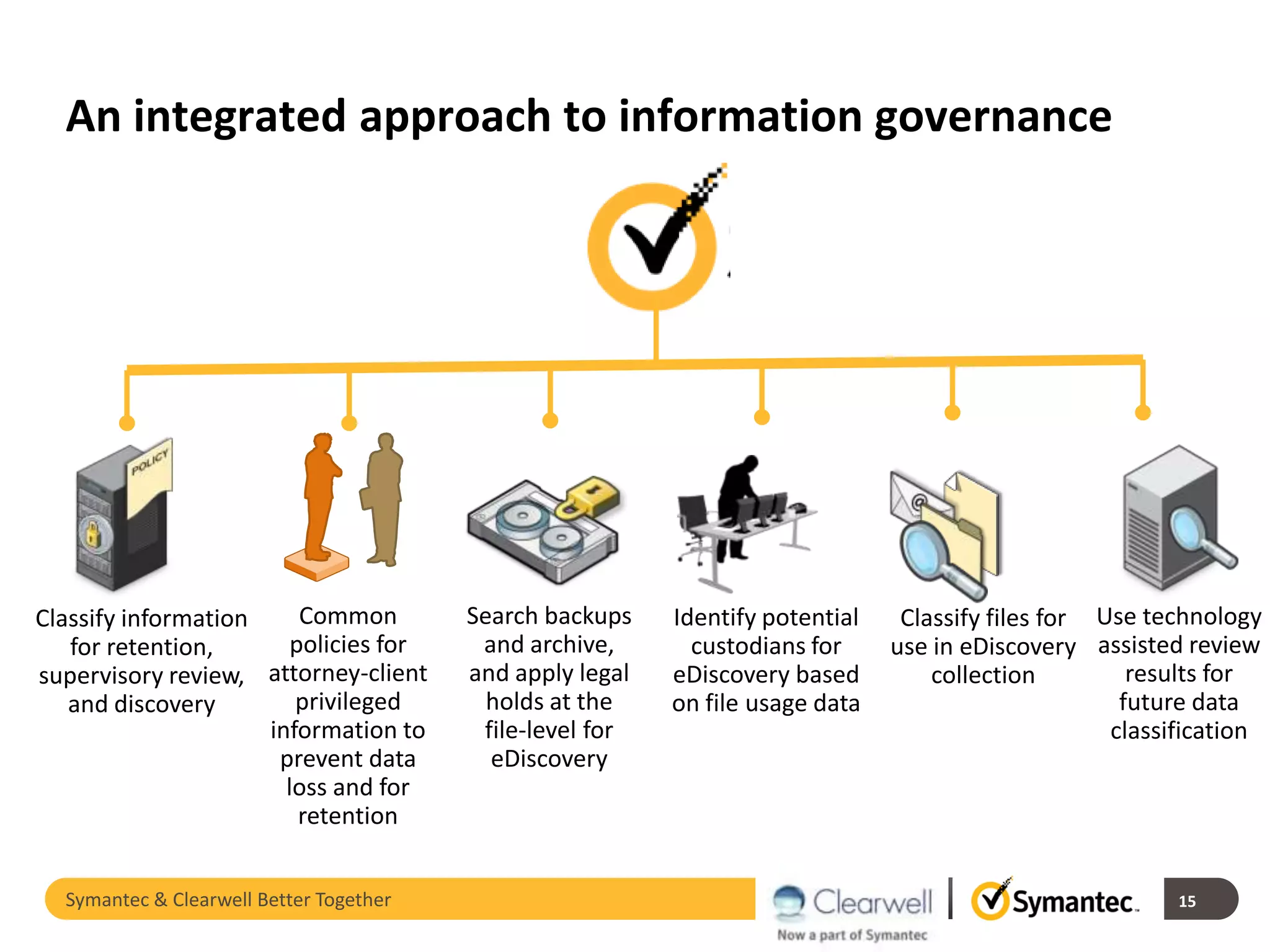 An integrated approach to information governance

POLICY

Classify information for retention, supervisory review, and discovery

Common policies for attorney-client privileged information to prevent data loss and for retention

Search backups and archive, and apply legal holds at the file-level for eDiscovery

Identify potential custodians for eDiscovery based on file usage data

Classify files for use in eDiscovery collection

Use technology assisted review results for future data classification

Symantec & Clearwell Better Together

Clearwell
Now a part of Symantec

Symantec.

15